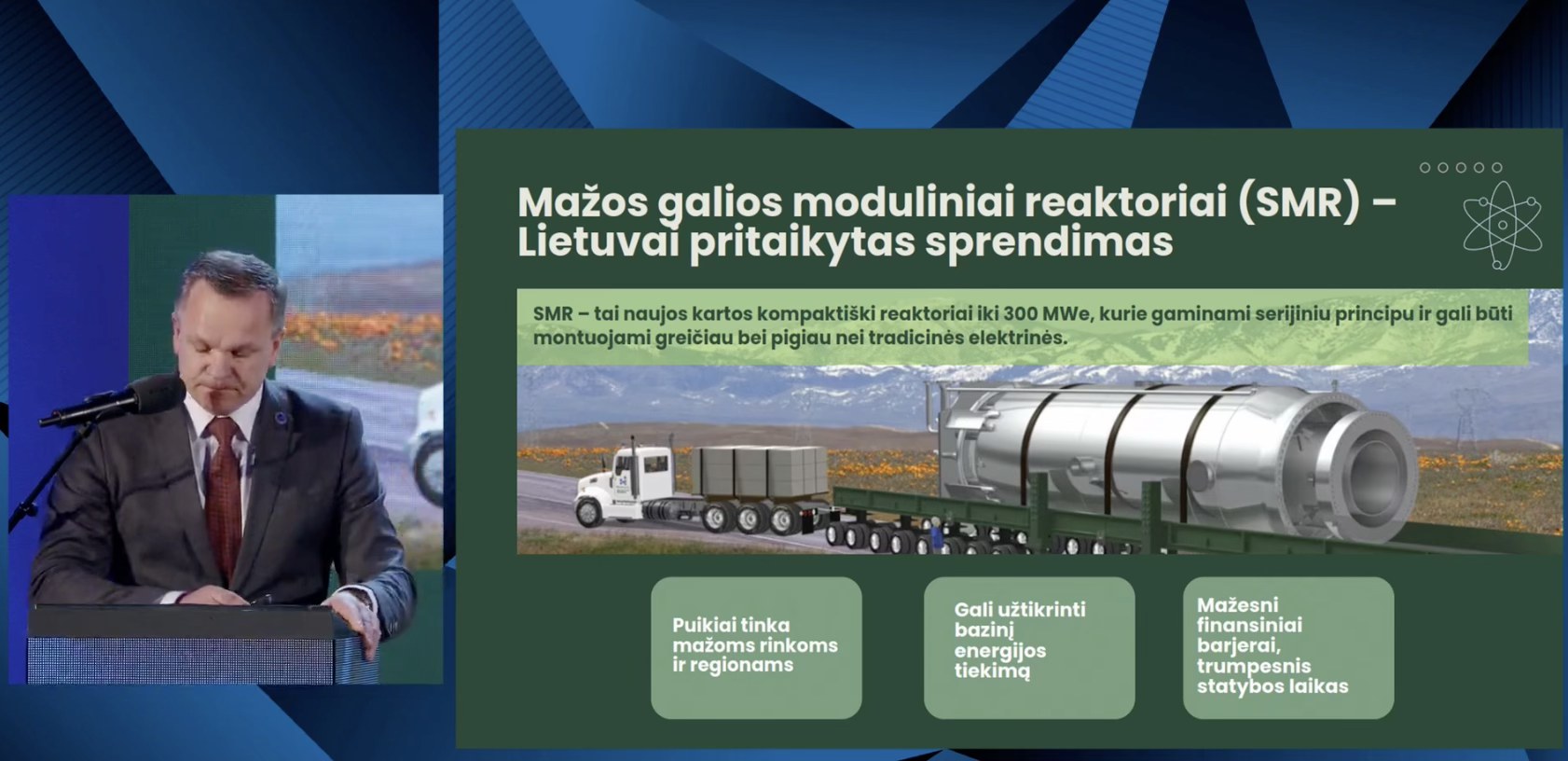 Mažos galios moduliniai reaktoriai (SMR) – Lietuvai pritaikytas sprendimas

SMR – tai naujos kartos kompaktiški reaktoriai iki 300 MWe, kurie gaminami serijiniu principu ir gali būti montuojami greičiau bei pigiau nei tradicinės elektrinės.

Puikiai tinka mažoms rinkoms ir regionams

Gali užtikrinti bazinį energijos tiekimą

Mažesni finansiniai barjerai, trumpesnis statybos laikas